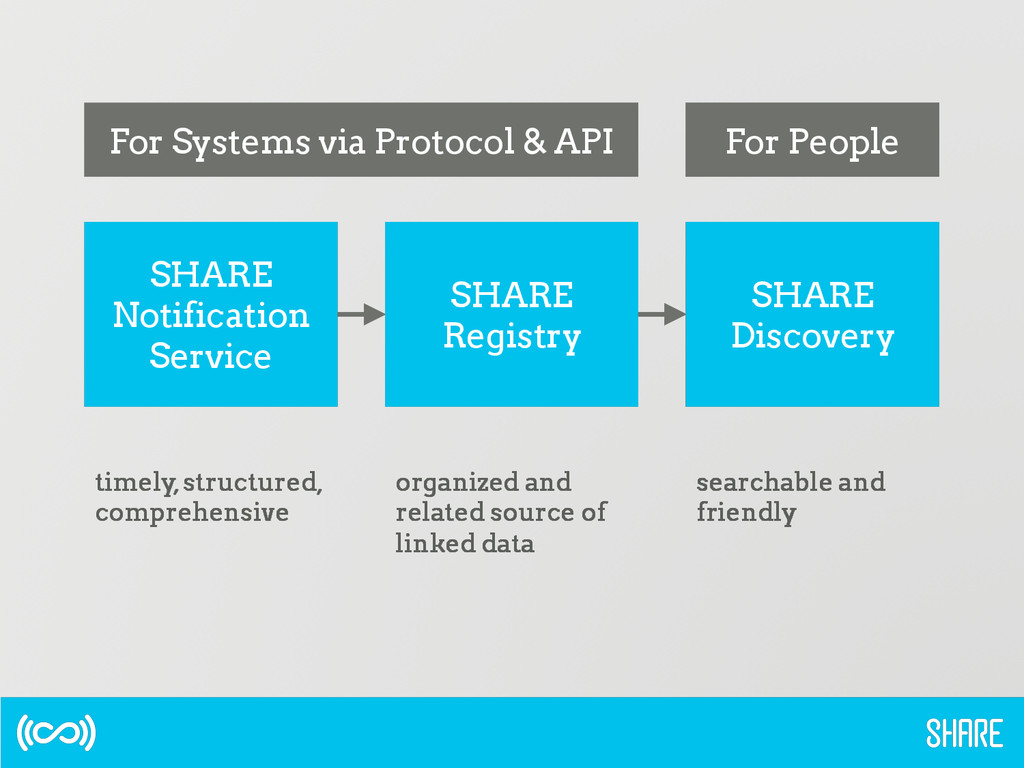 For Systems via Protocol & API

For People

SHARE Notification Service

SHARE Registry

SHARE Discovery

timely, structured, comprehensive

organized and related source of linked data

searchable and friendly

SHARE